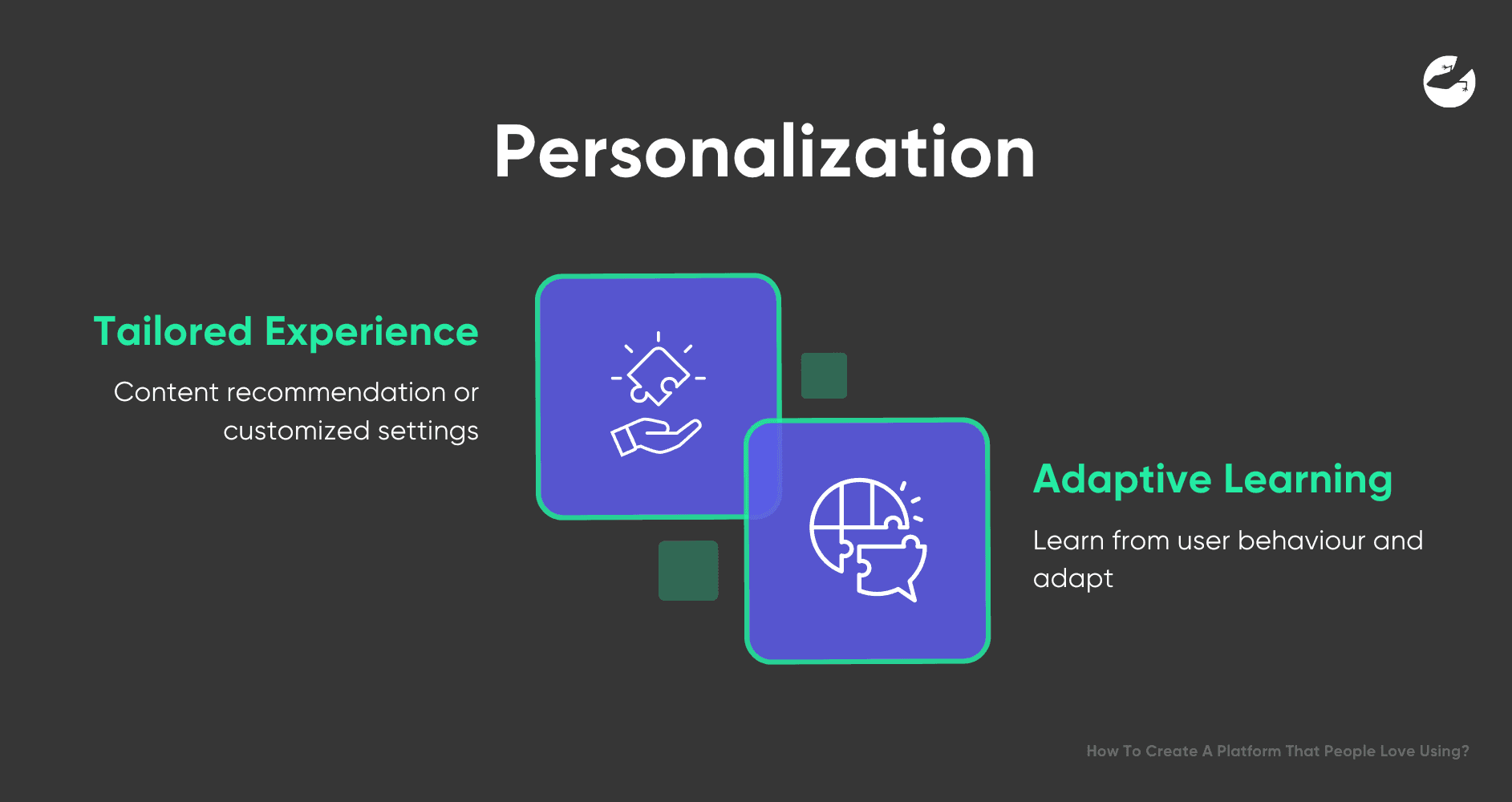 Personalization

Tailored Experience

Content recommendation or customized settings

Adaptive Learning

Learn from user behaviour and adapt

How To Create A Platform That People Love Using?